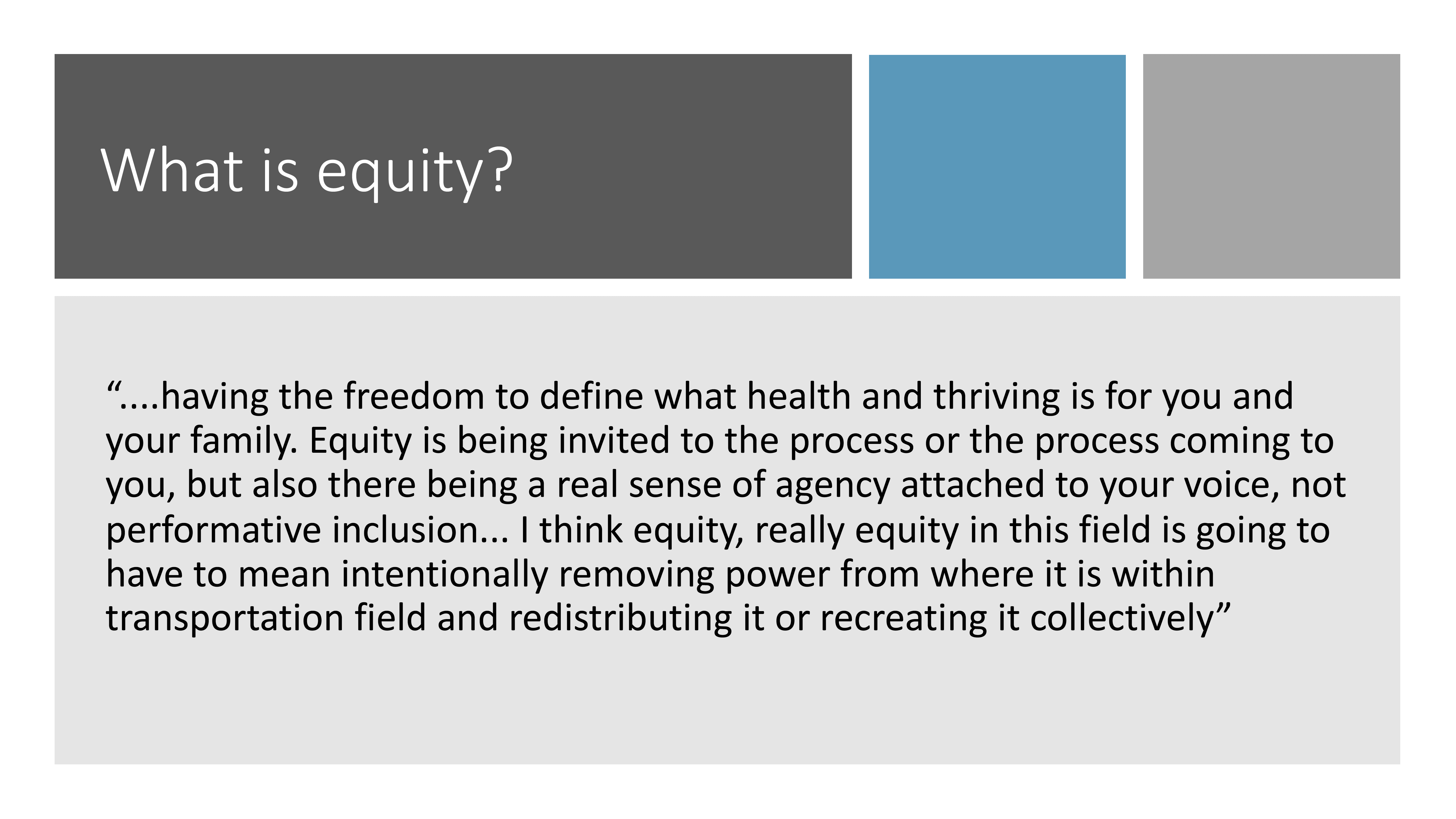 What is equity?

“....having the freedom to define what health and thriving is for you and your family. Equity is being invited to the process or the process coming to you, but also there being a real sense of agency attached to your voice, not performative inclusion... I think equity, really equity in this field is going to have to mean intentionally removing power from where it is within transportation field and redistributing it or recreating it collectively”